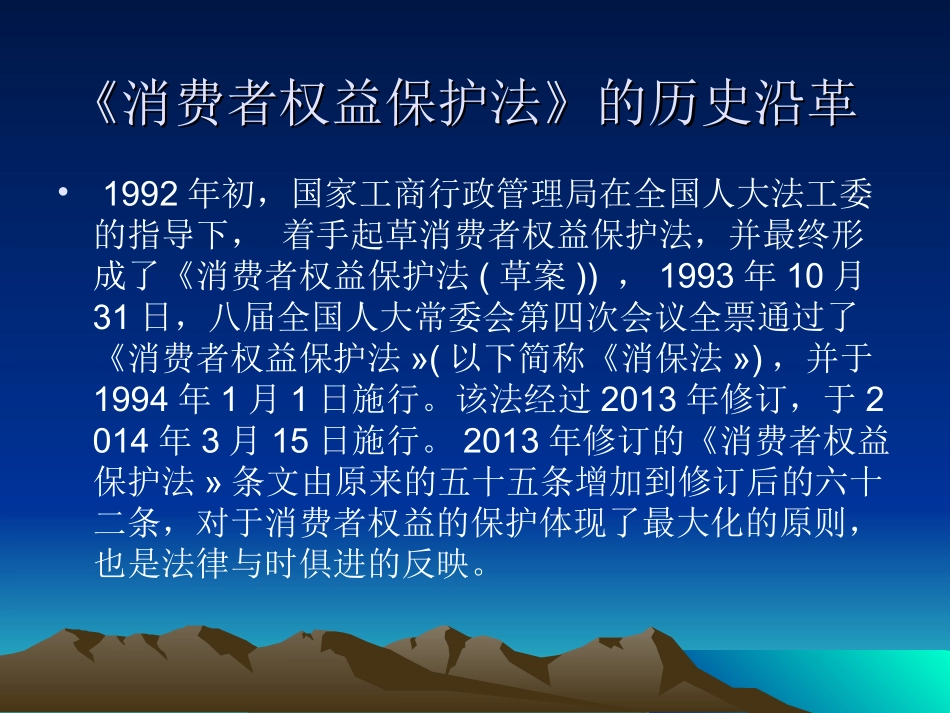 《消费者权益保护法》的历史沿革

• 1992 年初，国家工商行政管理局在全国人大法工委的指导下， 着手起草消费者权益保护法，并最终形成了《消费者权益保护法 ( 草案 )) ， 1993 年 10 月 31 日，八届全国人大常委会第四次会议全票通过了《消费者权益保护法 »( 以下简称《消保法 ») ，并于 1994 年 1 月 1 日施行。该法经过 2013 年修订，于 2 014 年 3 月 15 日施行。 2013 年修订的《消费者权益保护法 » 条文由原来的五十五条增加到修订后的六十二条，对于消费者权益的保护体现了最大化的原则，也是法律与时俱进的反映。